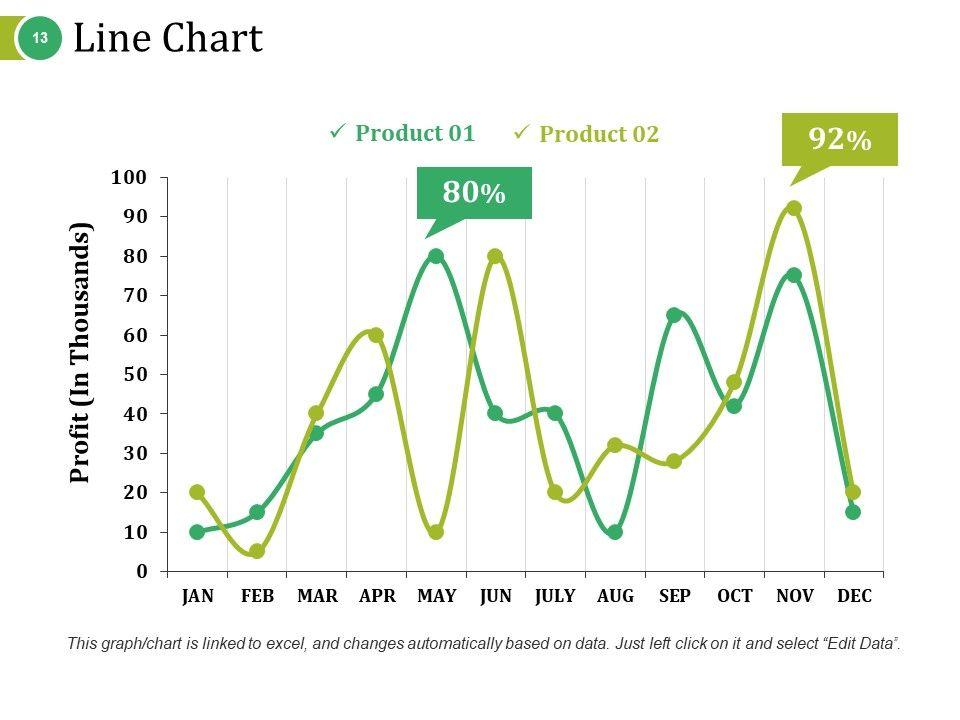 13 Line Chart

✓ Product 01 ✓ Product 02

80%

92%

Profit (In Thousands)

100
90
80
70
60
50
40
30
20
10
0

JAN FEB MAR APR MAY JUN JULY AUG SEP OCT NOV DEC

This graph/chart is linked to excel, and changes automatically based on data. Just left click on it and select "Edit Data".